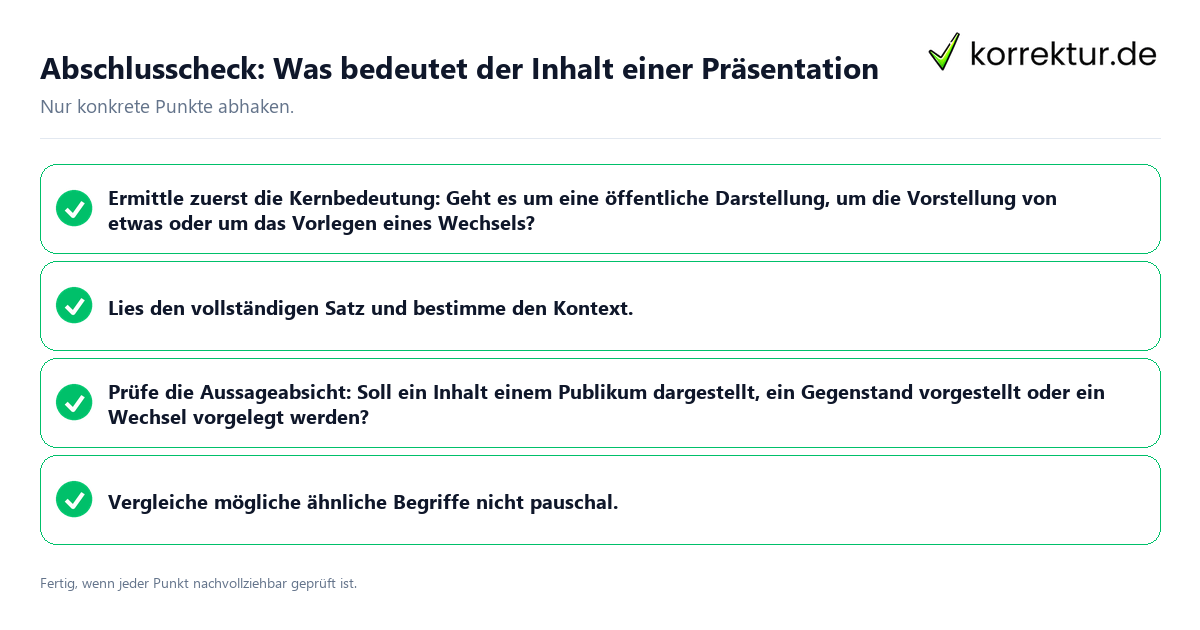 Abschlusscheck: Was bedeutet der Inhalt einer Präsentation

korrektur.de

Nur konkrete Punkte abhaken.

Ermittle zuerst die Kernbedeutung: Geht es um eine öffentliche Darstellung, um die Vorstellung von etwas oder um das Vorlegen eines Wechsels?

Lies den vollständigen Satz und bestimme den Kontext.

Prüfe die Aussageabsicht: Soll ein Inhalt einem Publikum dargestellt, ein Gegenstand vorgestellt oder ein Wechsel vorgelegt werden?

Vergleiche mögliche ähnliche Begriffe nicht pauschal.

Fertig, wenn jeder Punkt nachvollziehbar geprüft ist.